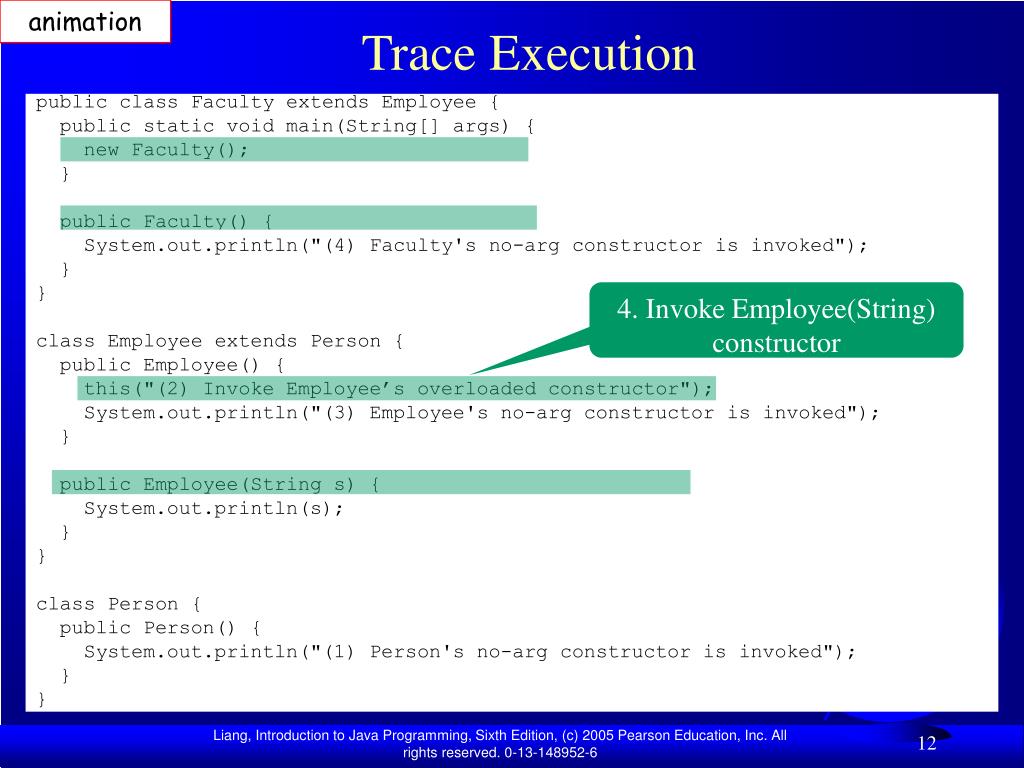 animation

Trace Execution

public class Faculty extends Employee {
  public static void main(String[] args) {
    new Faculty();
  }

  public Faculty() {
    System.out.println("(4) Faculty's no-arg constructor is invoked");
  }
}

class Employee extends Person {
  public Employee() {
    this("(2) Invoke Employee’s overloaded constructor");
    System.out.println("(3) Employee's no-arg constructor is invoked");
  }

  public Employee(String s) {
    System.out.println(s);
  }
}

class Person {
  public Person() {
    System.out.println("(1) Person's no-arg constructor is invoked");
  }
}

4. Invoke Employee(String) constructor

Liang, Introduction to Java Programming, Sixth Edition, (c) 2005 Pearson Education, Inc. All rights reserved. 0-13-148952-6

12